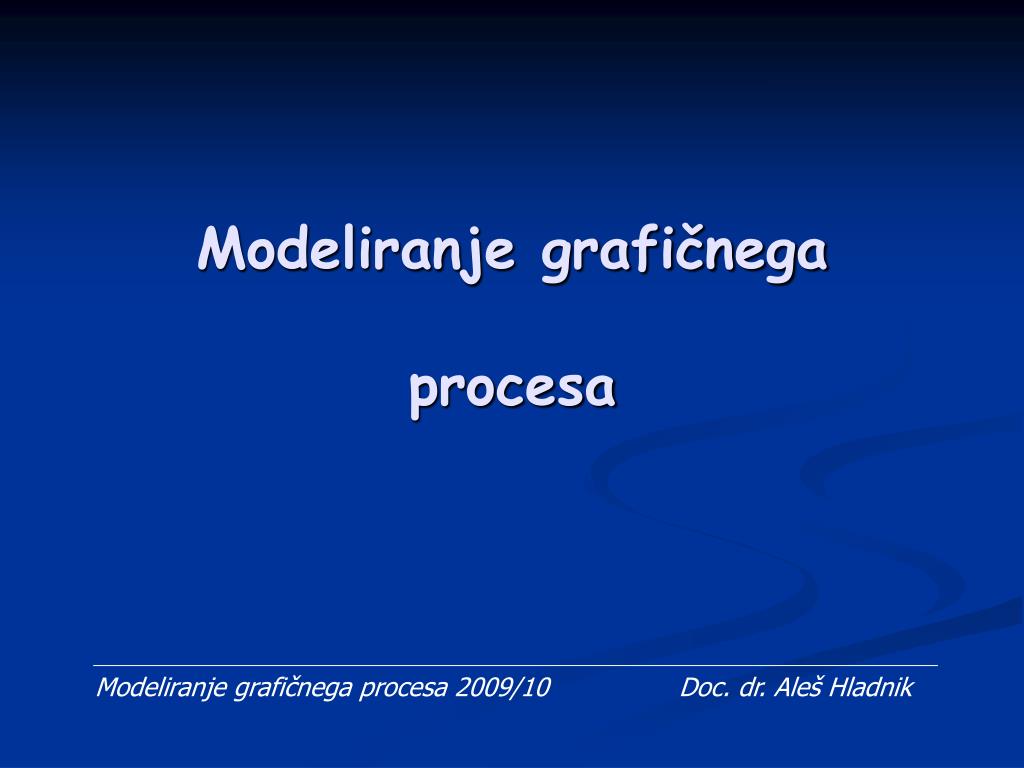 Modeliranje grafičnega procesa

Modeliranje grafičnega procesa 2009/10 Doc. dr. Aleš Hladnik